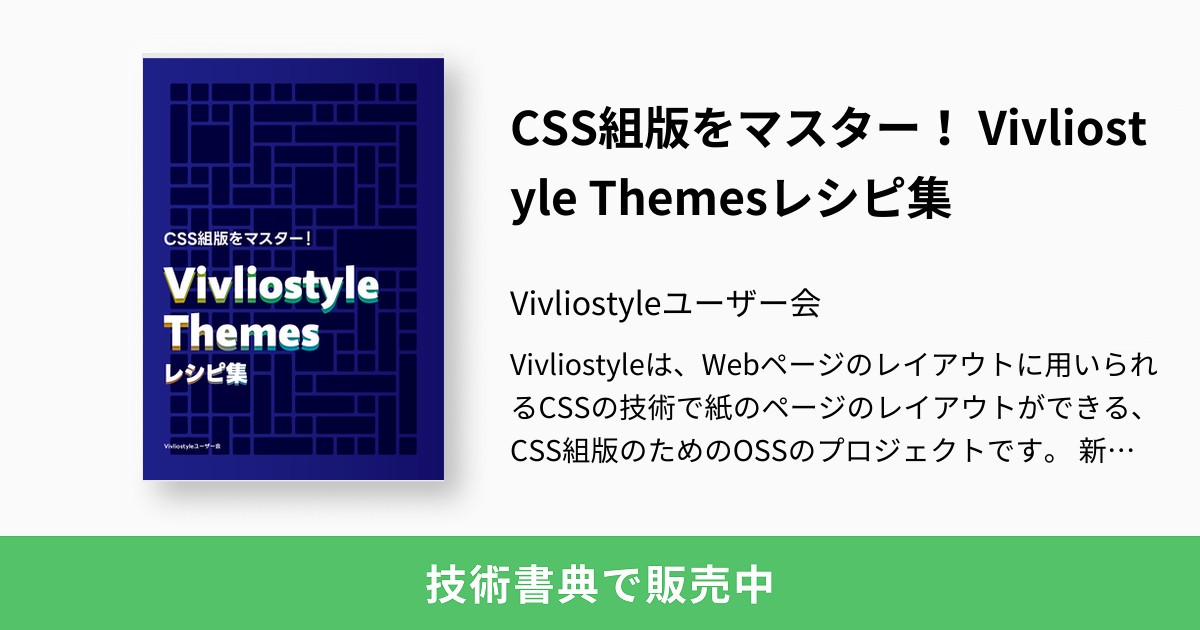 CSS組版をマスター！
Vivliostyle Themes
レシピ集

Vivliostyleユーザー会

CSS組版をマスター！ Vivliostyle Themesレシピ集

Vivliostyleユーザー会

Vivliostyleは、Webページのレイアウトに用いられるCSSの技術で紙のページのレイアウトができる、CSS組版のためのOSSのプロジェクトです。 新…

技術書典で販売中